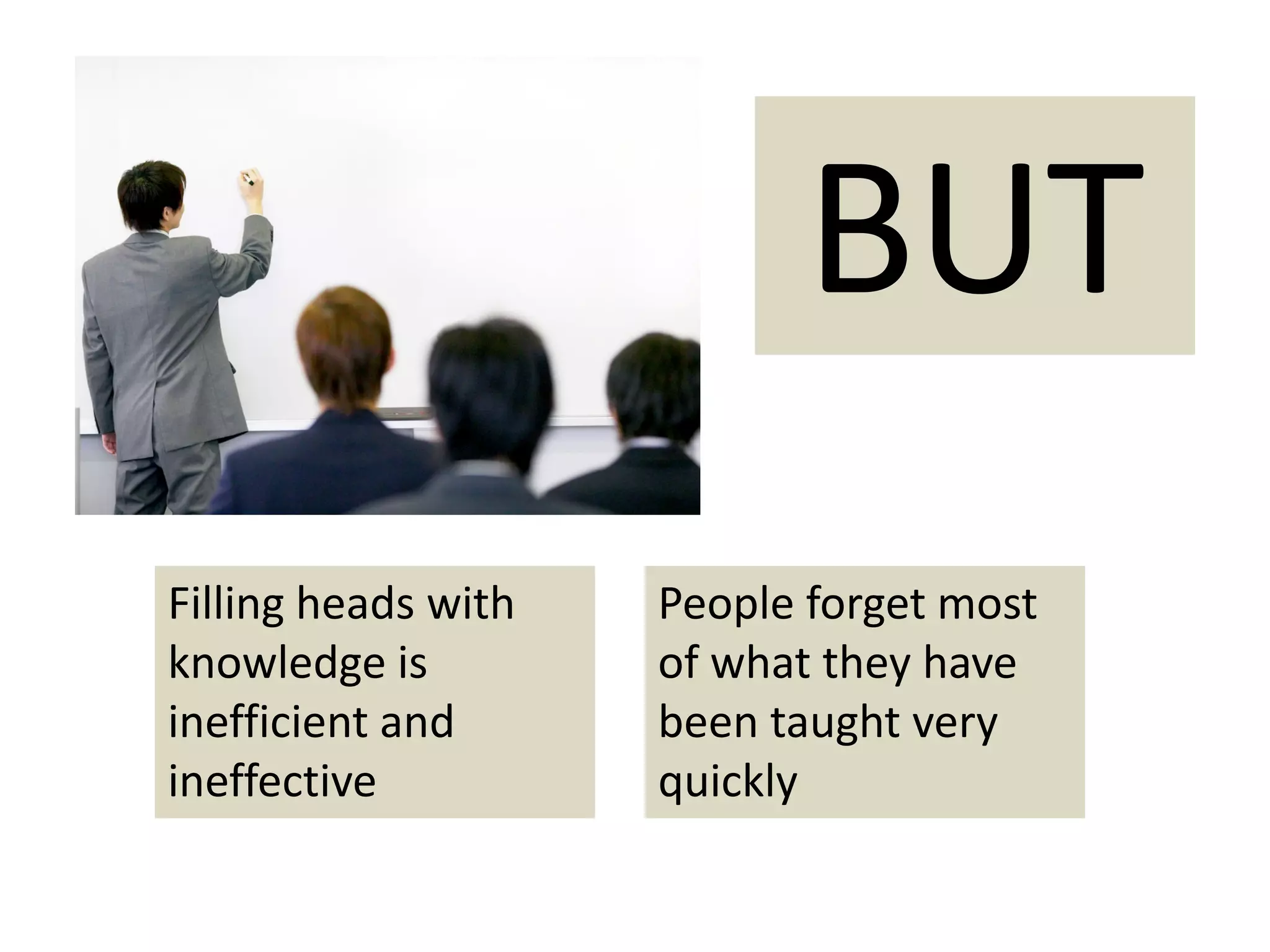 BUT

Filling heads with knowledge is inefficient and ineffective

People forget most of what they have been taught very quickly